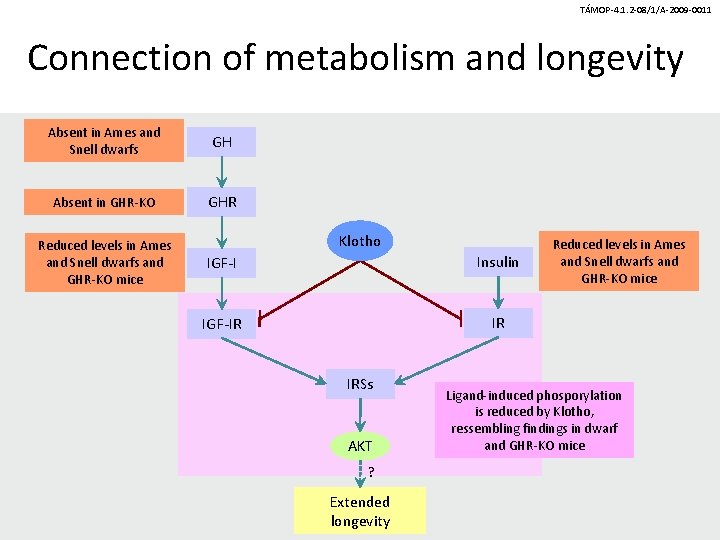 TÁMOP-4.1.2-08/1/A-2009-0011

Connection of metabolism and longevity

Absent in Ames and Snell dwarfs

GH

Absent in GHR-KO

GHR

Reduced levels in Ames and Snell dwarfs and GHR-KO mice

IGF-I

Klotho

Insulin

Reduced levels in Ames and Snell dwarfs and GHR-KO mice

IGF-IR

IR

IRSs

Ligand-induced phosporylation is reduced by Klotho, ressembling findings in dwarf and GHR-KO mice

AKT

?

Extended longevity